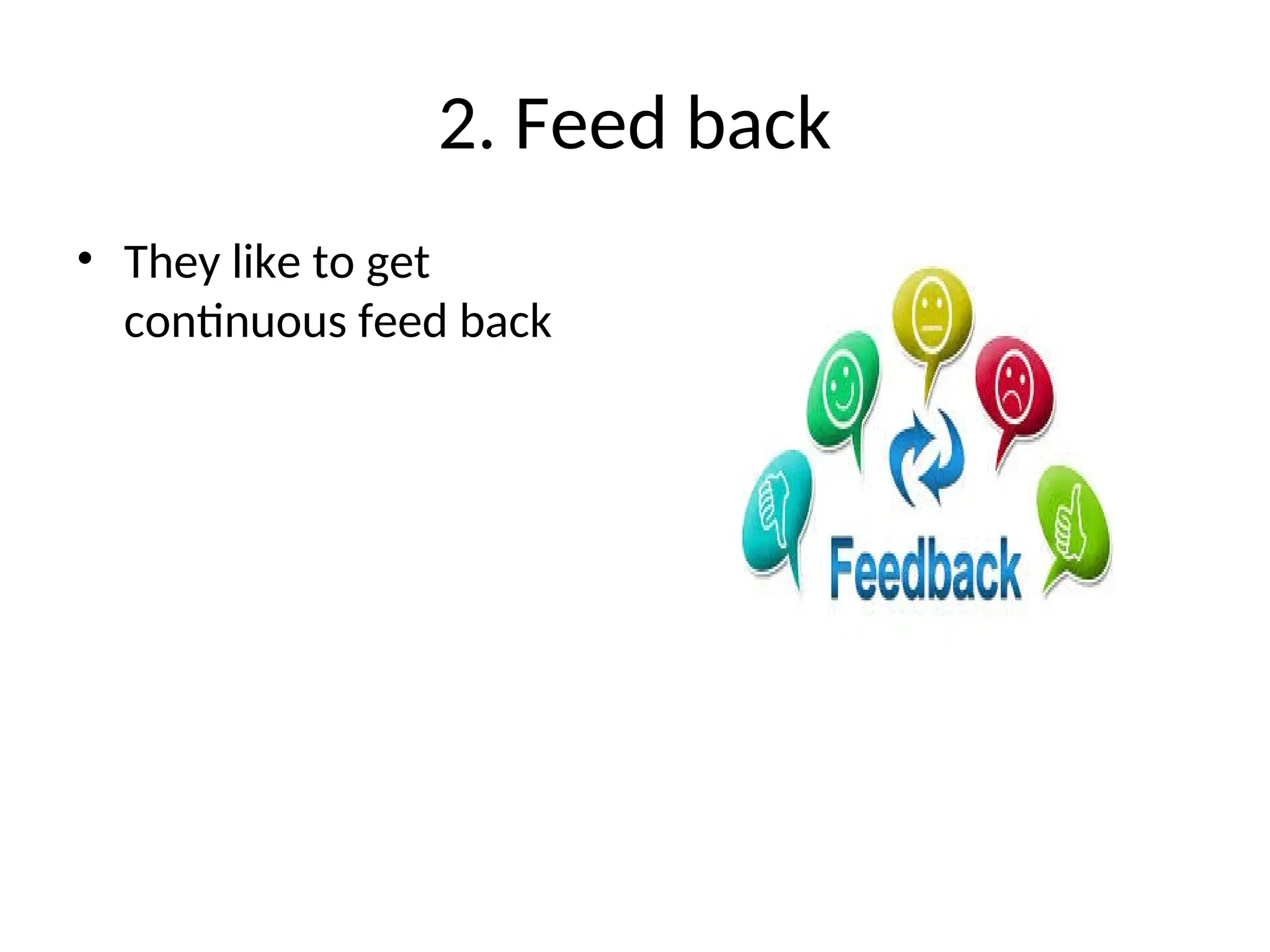 2. Feed back

• They like to get continuous feed back

Feedback